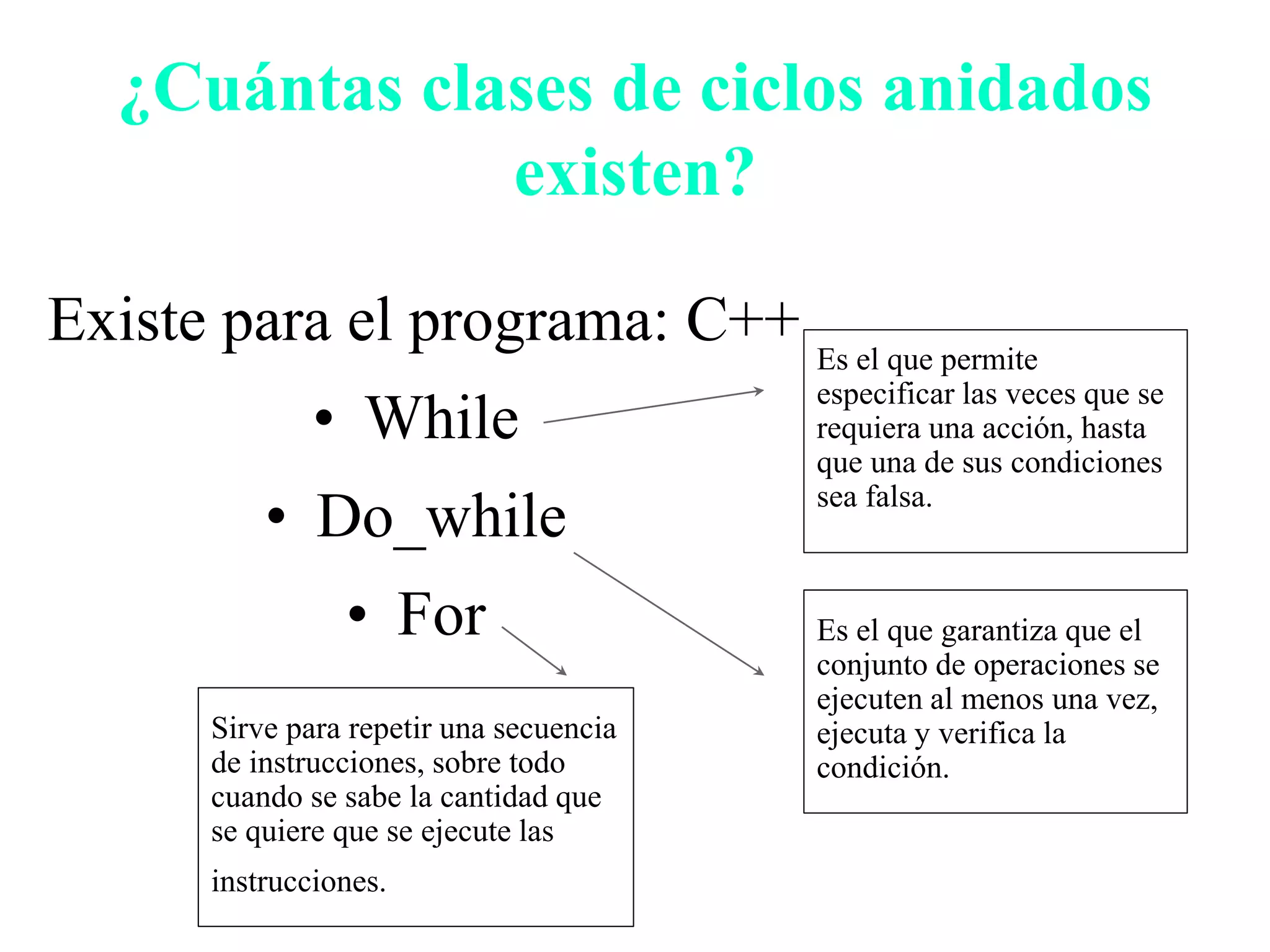 ¿Cuántas clases de ciclos anidados existen?

Existe para el programa: C++

• While
• Do_while
• For

Es el que permite especificar las veces que se requiera una acción, hasta que una de sus condiciones sea falsa.

Es el que garantiza que el conjunto de operaciones se ejecuten al menos una vez, ejecuta y verifica la condición.

Sirve para repetir una secuencia de instrucciones, sobre todo cuando se sabe la cantidad que se quiere que se ejecute las instrucciones.